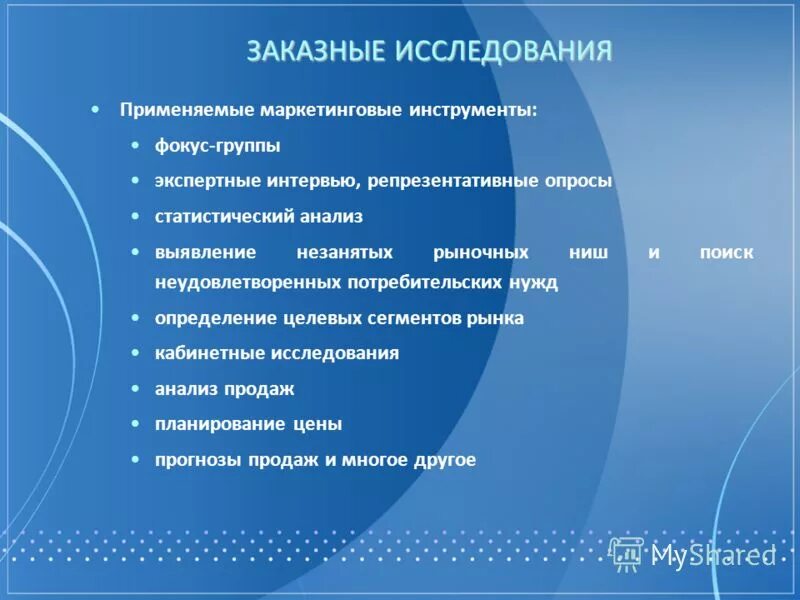 ЗАКАЗНЫЕ ИССЛЕДОВАНИЯ

• Применяемые маркетинговые инструменты:
• фокус-группы
• экспертные интервью, репрезентативные опросы
• статистический анализ
• выявление незанятых рыночных ниш и поиск неудовлетворенных потребительских нужд
• определение целевых сегментов рынка
• кабинетные исследования
• анализ продаж
• планирование цены
• прогнозы продаж и многое другое

MyShared